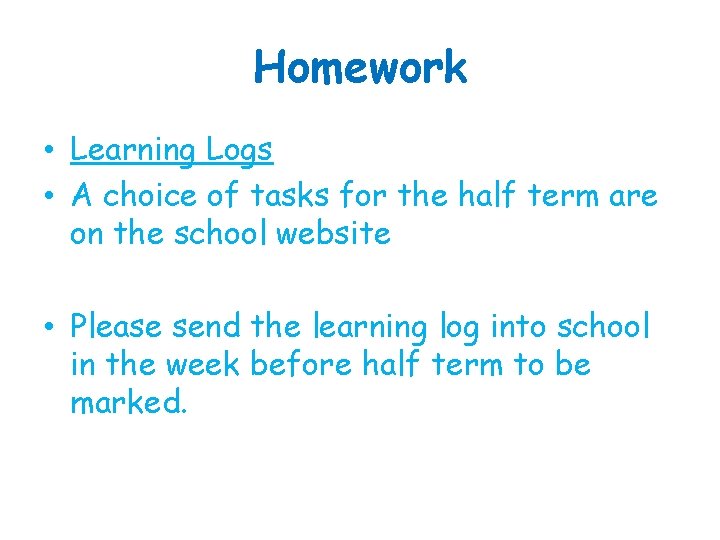 Homework

• Learning Logs
• A choice of tasks for the half term are on the school website

• Please send the learning log into school in the week before half term to be marked.